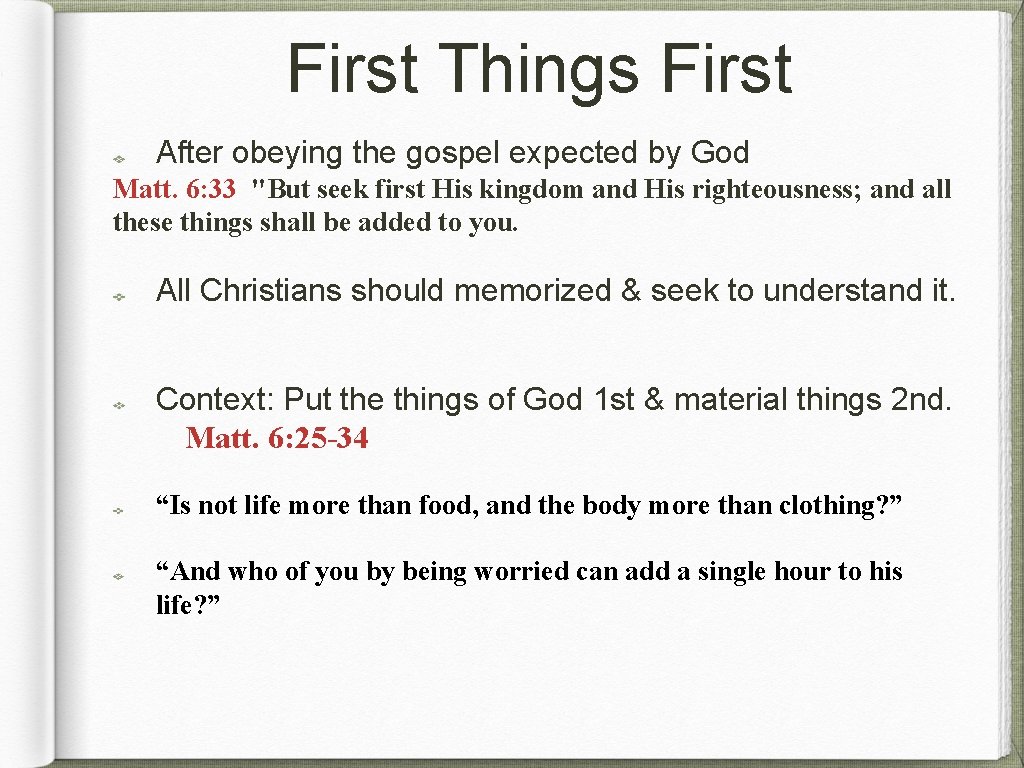 First Things First

After obeying the gospel expected by God

Matt. 6:33 "But seek first His kingdom and His righteousness; and all these things shall be added to you.

All Christians should memorized & seek to understand it.

Context: Put the things of God 1st & material things 2nd. Matt. 6:25-34

“Is not life more than food, and the body more than clothing?”

“And who of you by being worried can add a single hour to his life?”